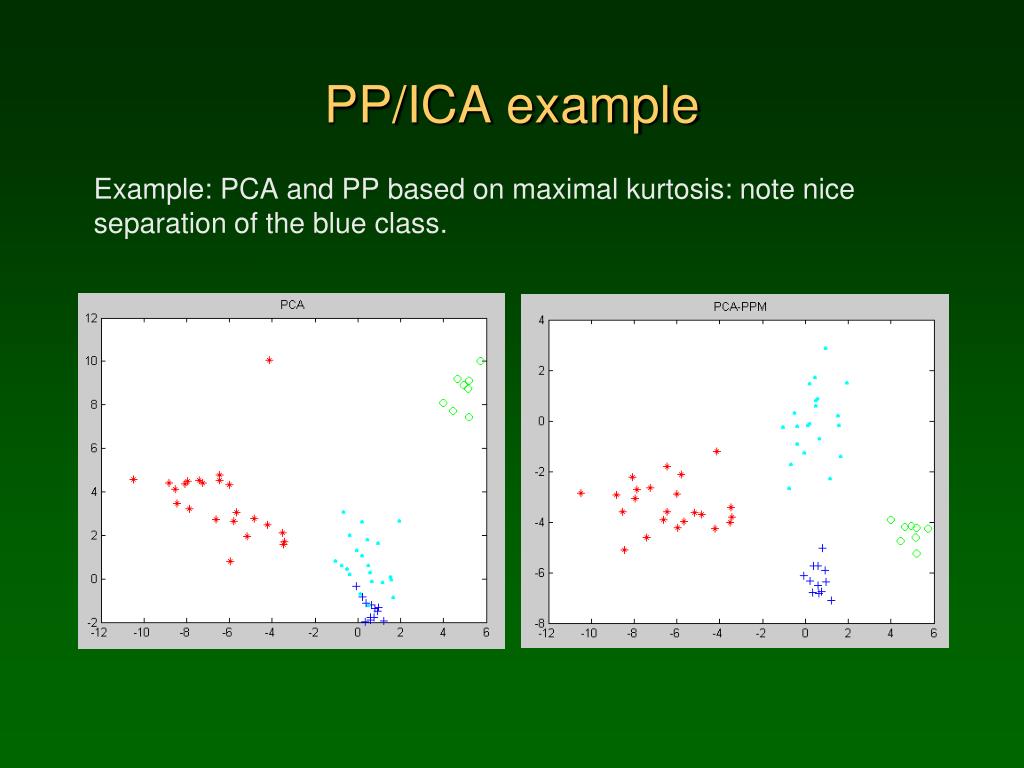 PP/ICA example

Example: PCA and PP based on maximal kurtosis: note nice separation of the blue class.

PCA

12
10
8
6
4
2
0
-2
-12 -10 -8 -6 -4 -2 0 2 4 6

PCA-PPM

4
2
0
-2
-4
-6
-8
-12 -10 -8 -6 -4 -2 0 2 4 6